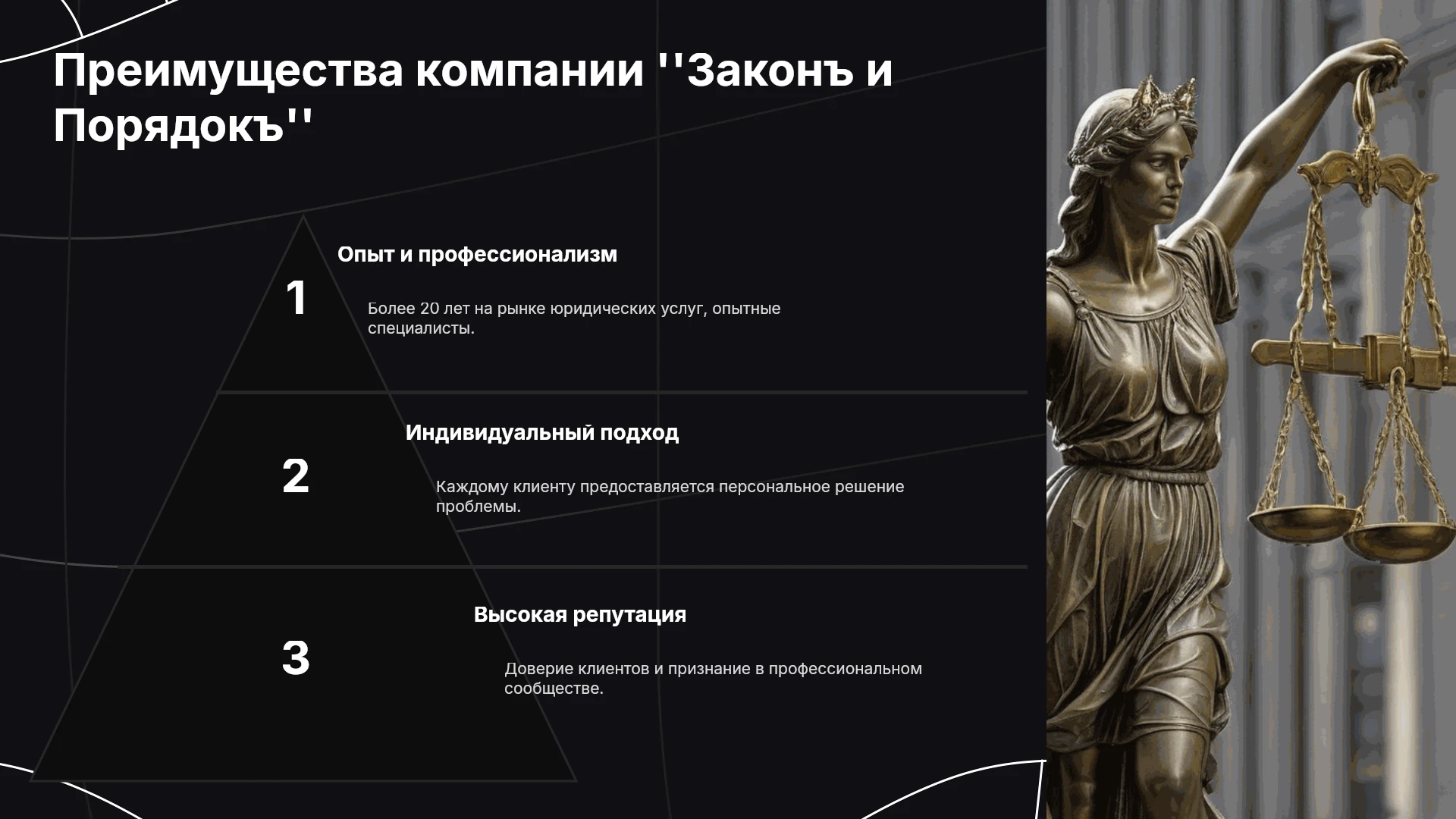 Преимущества компании ''Законъ и Порядокъ''

1

Опыт и профессионализм

Более 20 лет на рынке юридических услуг, опытные специалисты.

2

Индивидуальный подход

Каждому клиенту предоставляется персональное решение проблемы.

3

Высокая репутация

Доверие клиентов и признание в профессиональном сообществе.